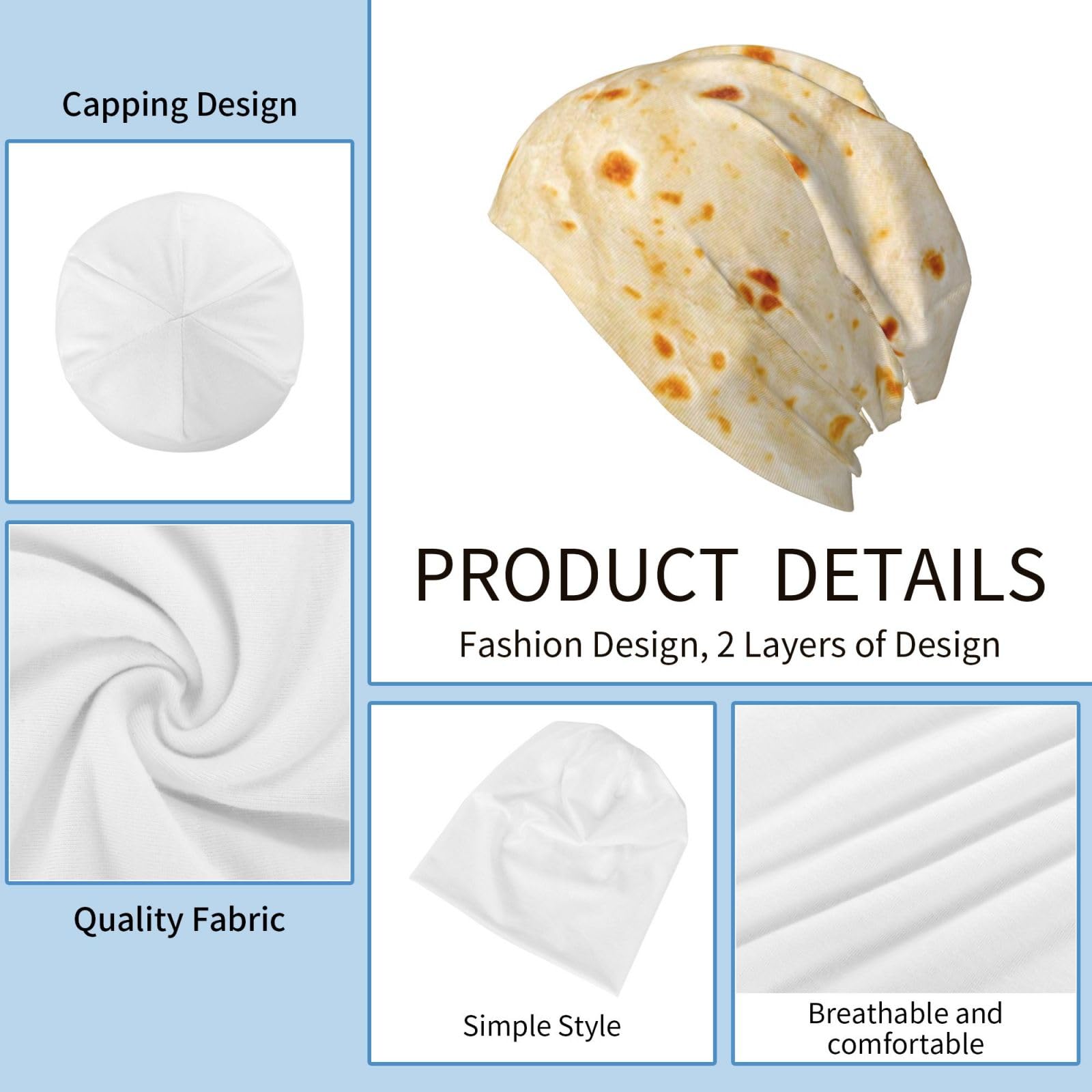 Capping Design

Quality Fabric

PRODUCT DETAILS

Fashion Design, 2 Layers of Design

Simple Style

Breathable and comfortable